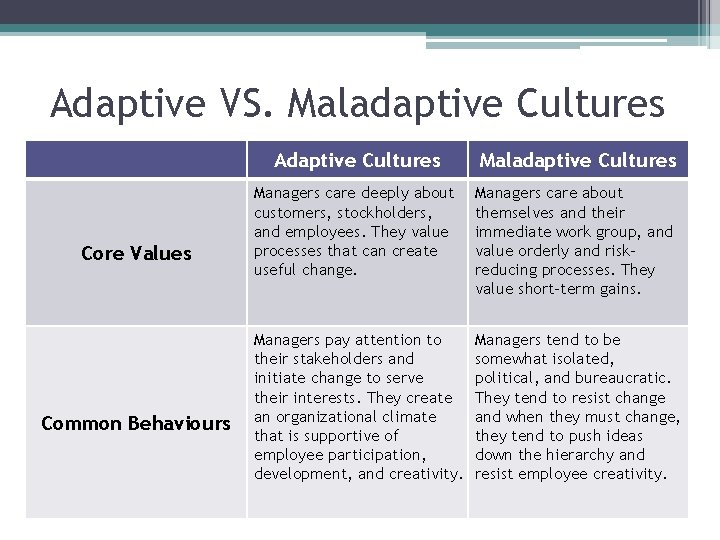 Adaptive VS. Maladaptive Cultures

| | Adaptive Cultures | Maladaptive Cultures |
|---|---|---|
| Core Values | Managers care deeply about customers, stockholders, and employees. They value processes that can create useful change. | Managers care about themselves and their immediate work group, and value orderly and risk-reducing processes. They value short-term gains. |
| Common Behaviours | Managers pay attention to their stakeholders and initiate change to serve their interests. They create an organizational climate that is supportive of employee participation, development, and creativity. | Managers tend to be somewhat isolated, political, and bureaucratic. They tend to resist change and when they must change, they tend to push ideas down the hierarchy and resist employee creativity. |